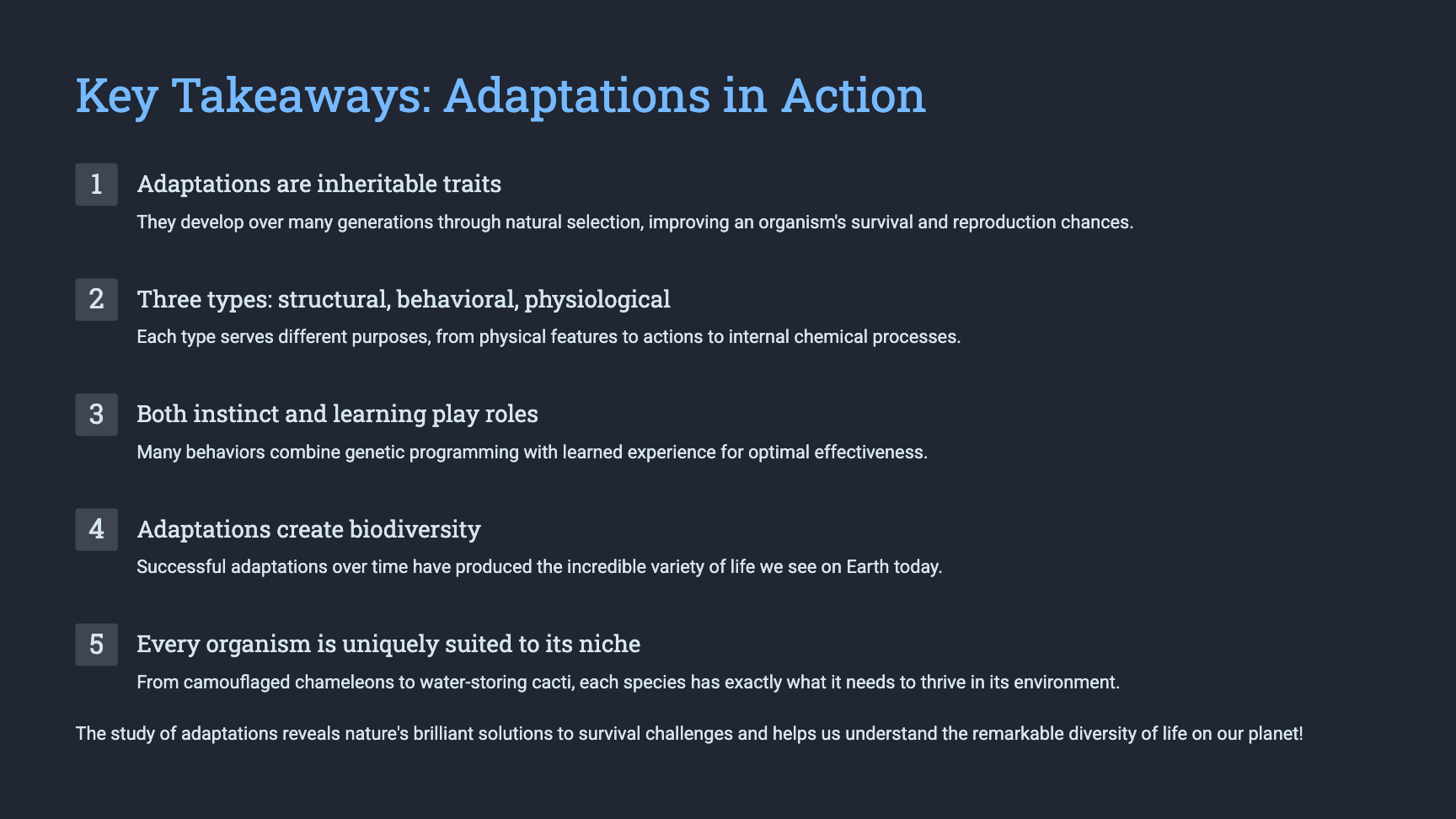 Key Takeaways: Adaptations in Action

1
Adaptations are inheritable traits
They develop over many generations through natural selection, improving an organism's survival and reproduction chances.

2
Three types: structural, behavioral, physiological
Each type serves different purposes, from physical features to actions to internal chemical processes.

3
Both instinct and learning play roles
Many behaviors combine genetic programming with learned experience for optimal effectiveness.

4
Adaptations create biodiversity
Successful adaptations over time have produced the incredible variety of life we see on Earth today.

5
Every organism is uniquely suited to its niche
From camouflaged chameleons to water-storing cacti, each species has exactly what it needs to thrive in its environment.

The study of adaptations reveals nature's brilliant solutions to survival challenges and helps us understand the remarkable diversity of life on our planet!